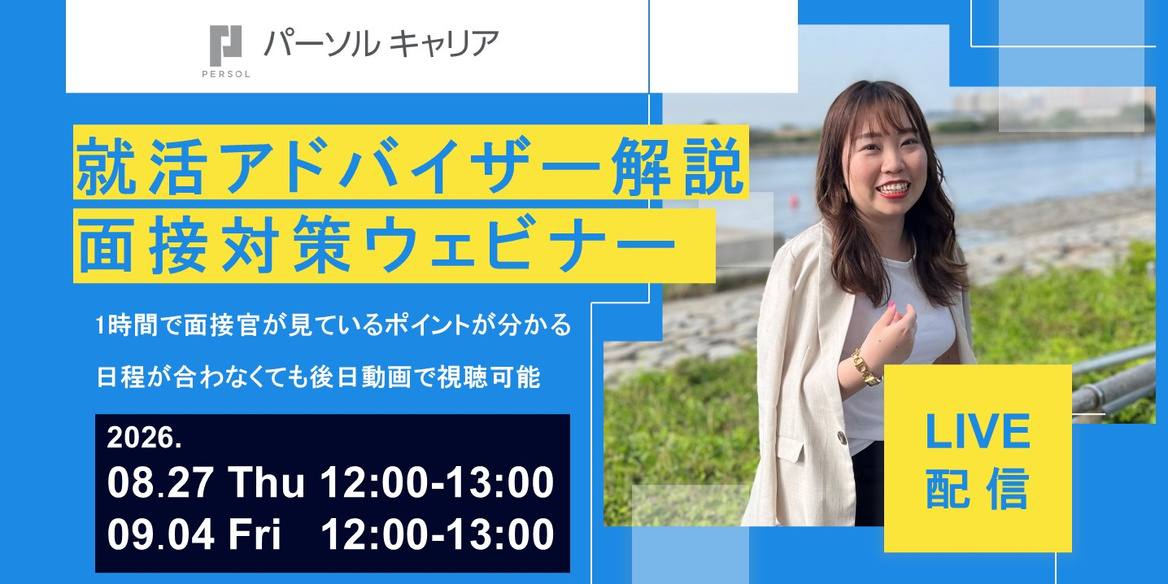 PERSOL パーソル キャリア

就活アドバイザー解説
面接対策ウェビナー

1時間で面接官が見ているポイントが分かる

日程が合わなくても後日動画で視聴可能

2026.
08.27 Thu 12:00-13:00
09.04 Fri 12:00-13:00

LIVE
配信